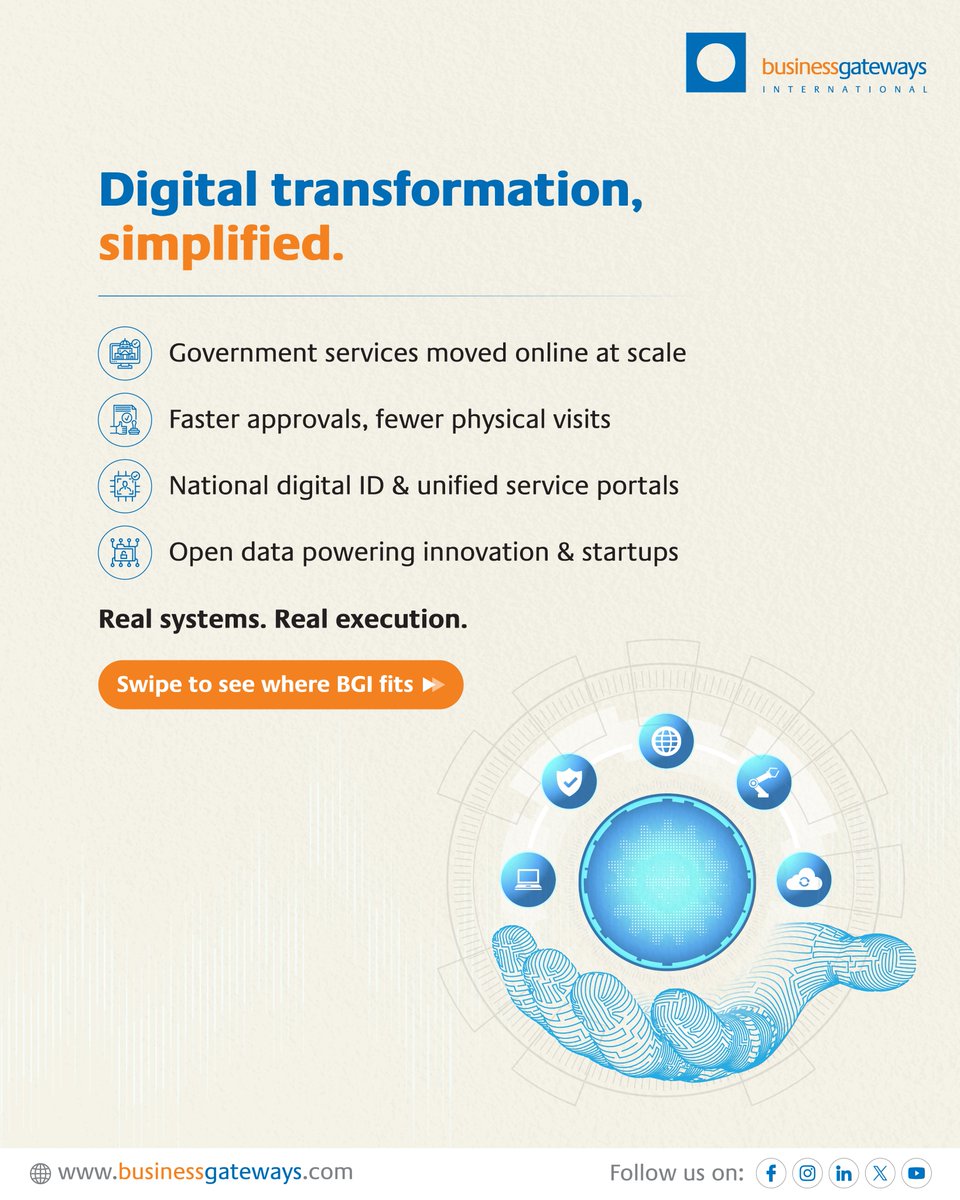 businessgateways
INTERNATIONAL

Digital transformation, simplified.

Government services moved online at scale

Faster approvals, fewer physical visits

National digital ID & unified service portals

Open data powering innovation & startups

Real systems. Real execution.

Swipe to see where BGI fits

www.businessgateways.com

Follow us on: